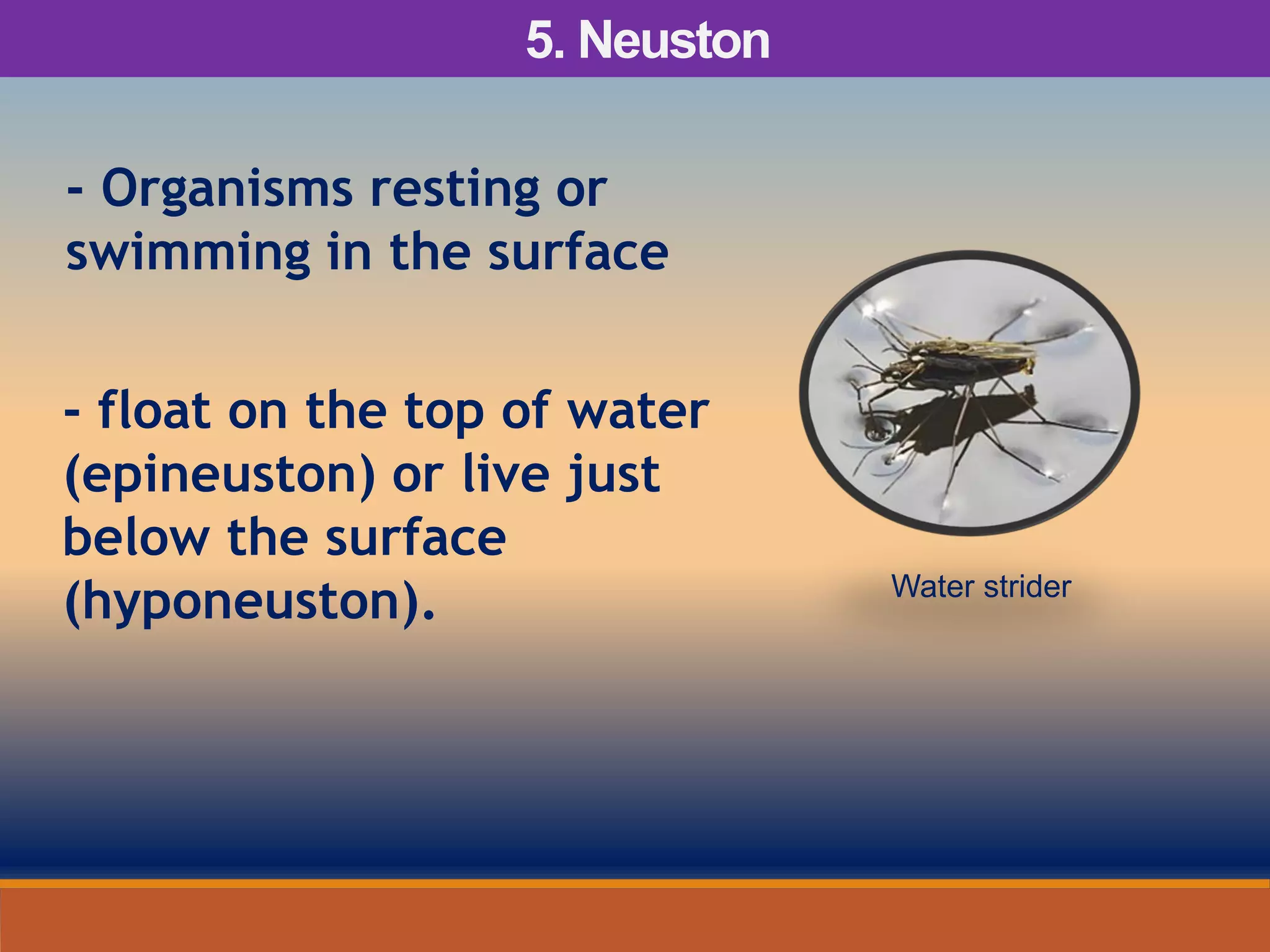 5. Neuston

- Organisms resting or swimming in the surface

- float on the top of water (epineuston) or live just below the surface (hyponeuston).

Water strider